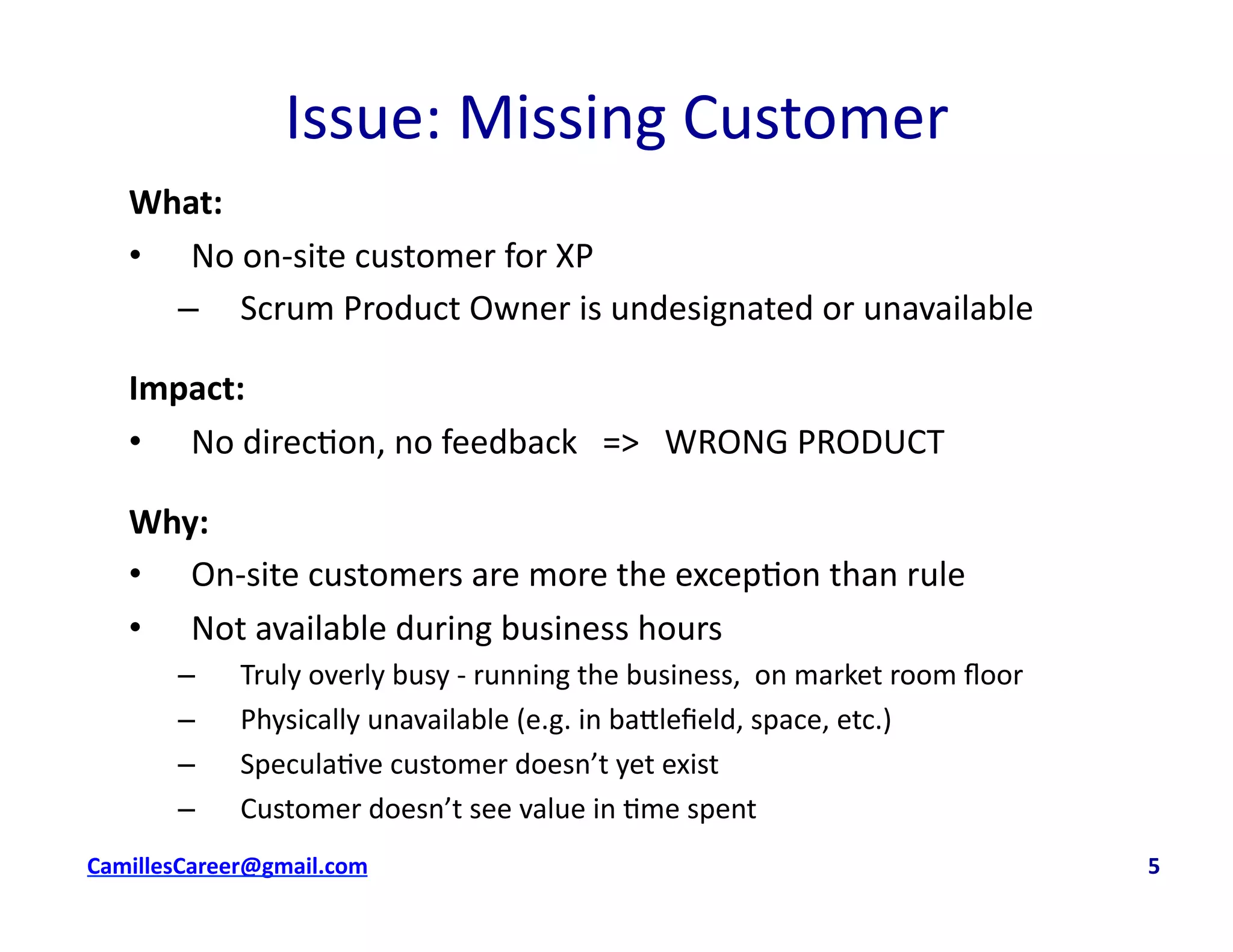 Issue: Missing Customer

What:

• No on-site customer for XP
  – Scrum Product Owner is undesignated or unavailable

Impact:

• No direction, no feedback => WRONG PRODUCT

Why:

• On-site customers are more the exception than rule
• Not available during business hours
  – Truly overly busy - running the business, on market room floor
  – Physically unavailable (e.g. in battlefield, space, etc.)
  – Speculative customer doesn't yet exist
  – Customer doesn't see value in time spent

CamillesCareer@gmail.com

5